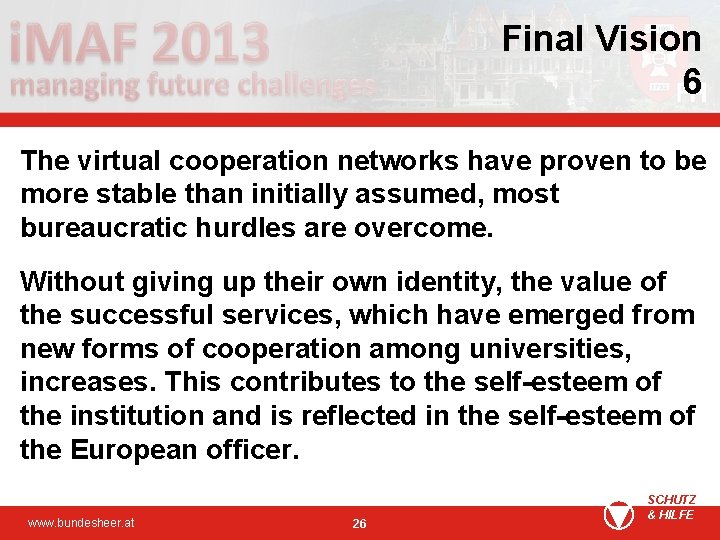 iMAF 2013
managing future challenges

Final Vision
6

The virtual cooperation networks have proven to be more stable than initially assumed, most bureaucratic hurdles are overcome.

Without giving up their own identity, the value of the successful services, which have emerged from new forms of cooperation among universities, increases. This contributes to the self-esteem of the institution and is reflected in the self-esteem of the European officer.

www.bundesheer.at

26

SCHUTZ
& HILFE